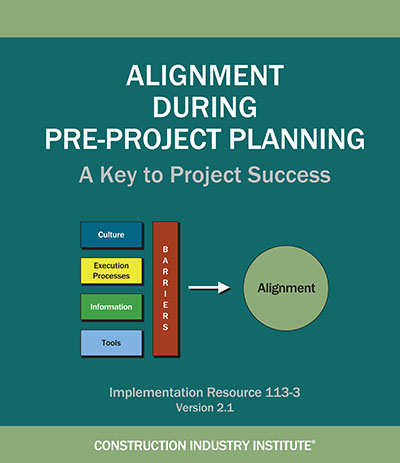 ALIGNMENT
DURING
PRE-PROJECT PLANNING

A Key to Project Success

Culture

Execution Processes

Information

Tools

BARRIERS

Alignment

Implementation Resource 113-3
Version 2.1

CONSTRUCTION INDUSTRY INSTITUTE®